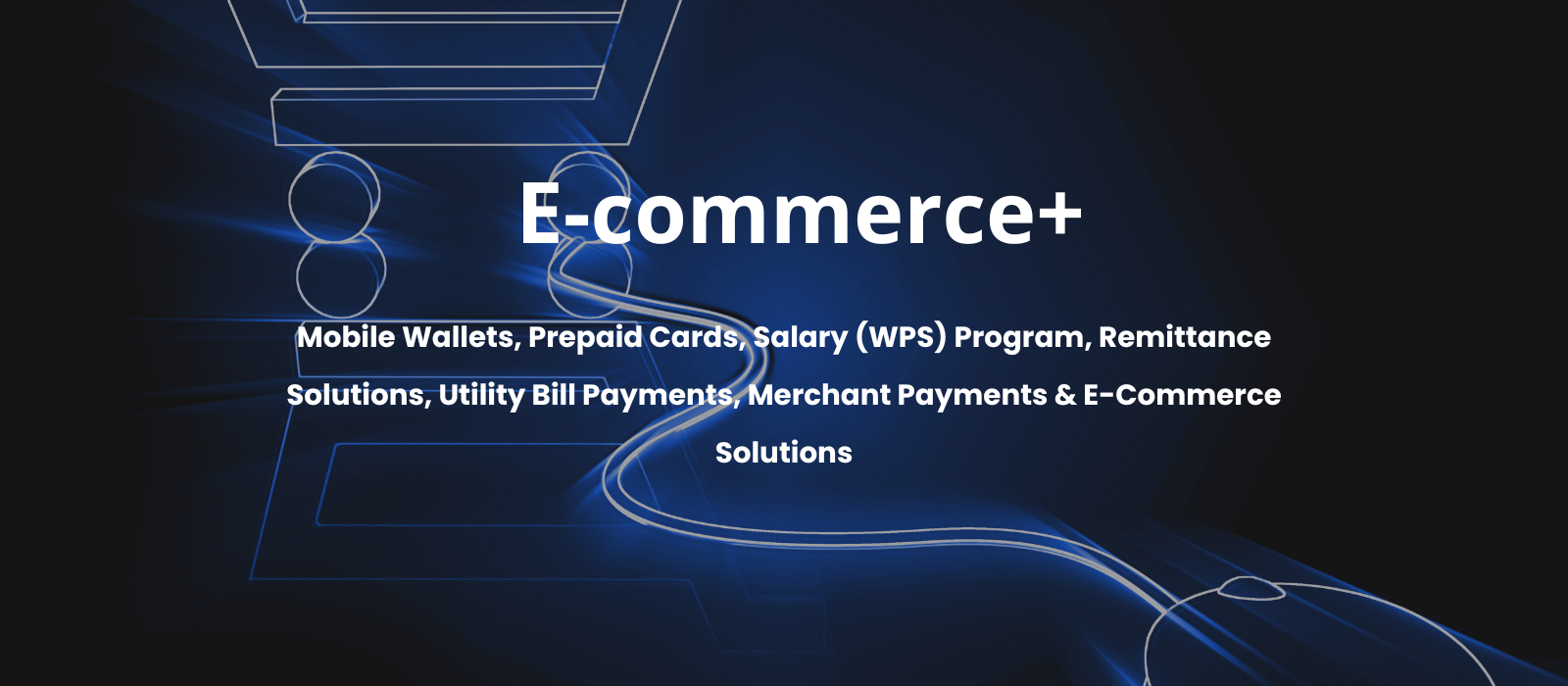 E-commerce+

Mobile Wallets, Prepaid Cards, Salary (WPS) Program, Remittance Solutions, Utility Bill Payments, Merchant Payments & E-Commerce Solutions